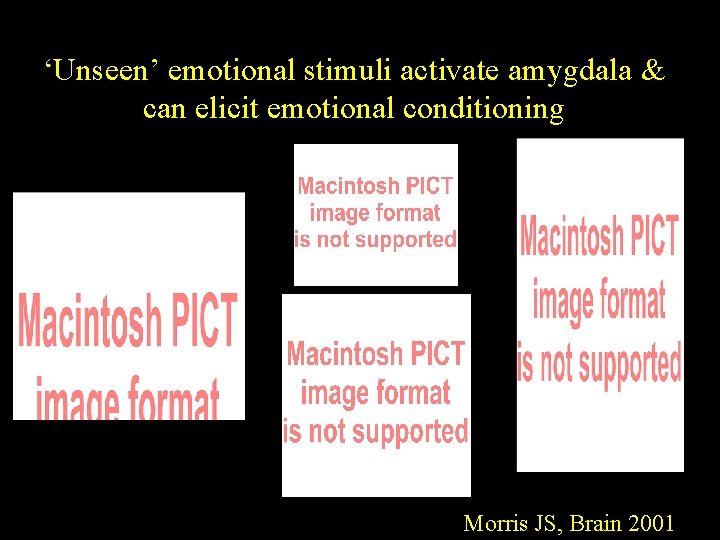 ‘Unseen’ emotional stimuli activate amygdala & can elicit emotional conditioning

Macintosh PICT image format

Macintosh PICT image format is not supported

Macintosh PICT image format is not supported

Macintosh PICT image format is not supported

Morris JS, Brain 2001